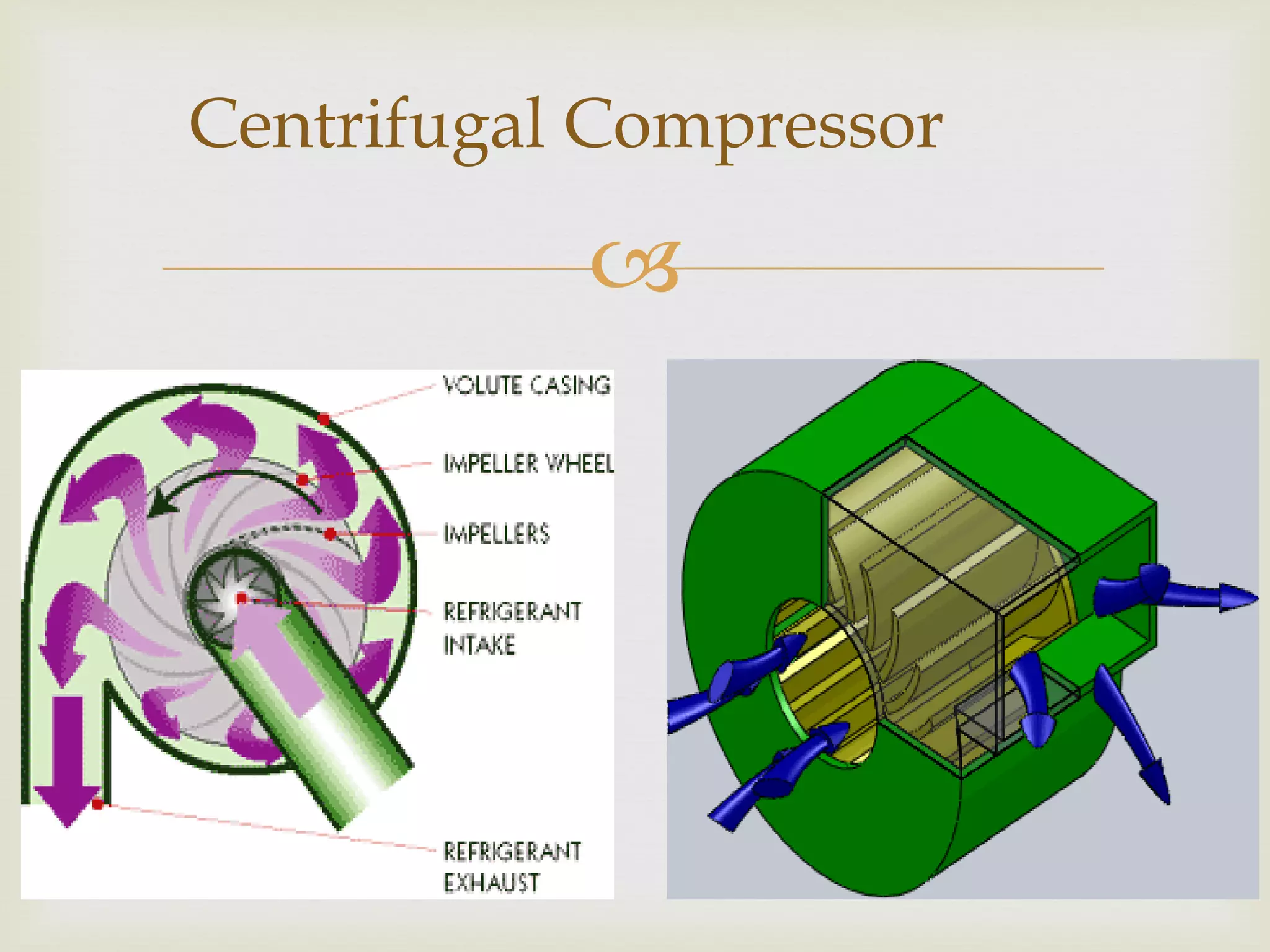 Centrifugal Compressor

VOLUTE CASING

IMPELLER WHEEL

IMPELLERS

REFRIGERANT INTAKE

REFRIGERANT EXHAUST